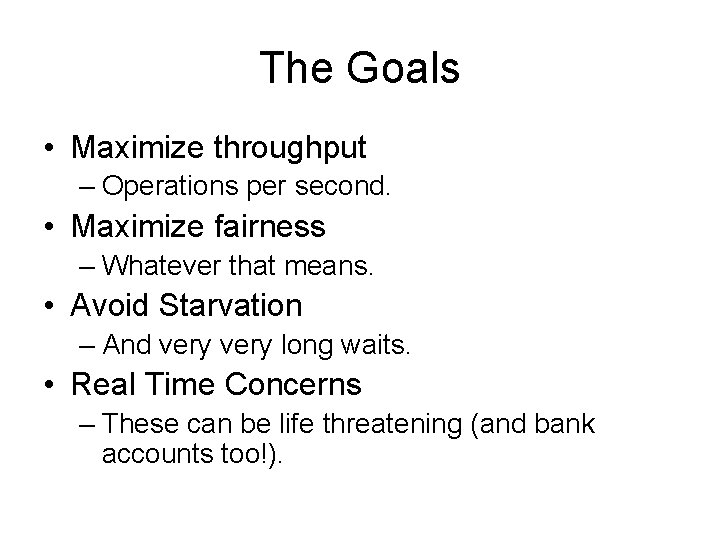 The Goals

• Maximize throughput
– Operations per second.
• Maximize fairness
– Whatever that means.
• Avoid Starvation
– And very very long waits.
• Real Time Concerns
– These can be life threatening (and bank accounts too!).